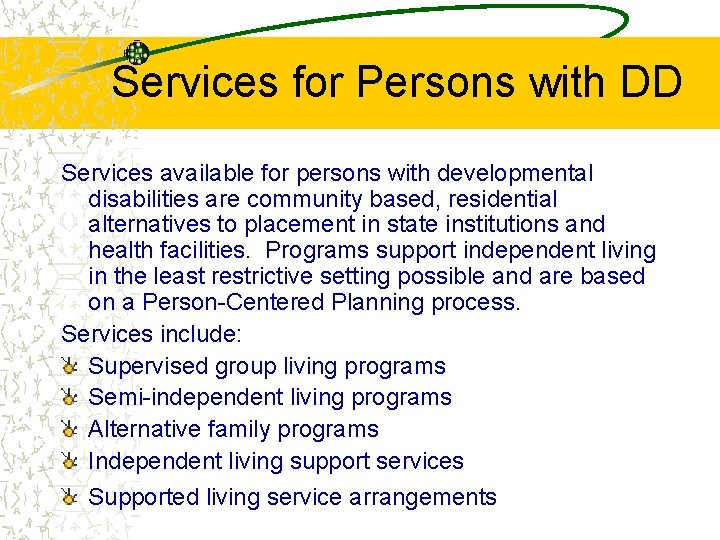 Services for Persons with DD

Services available for persons with developmental disabilities are community based, residential alternatives to placement in state institutions and health facilities. Programs support independent living in the least restrictive setting possible and are based on a Person-Centered Planning process.

Services include:

Supervised group living programs

Semi-independent living programs

Alternative family programs

Independent living support services

Supported living service arrangements